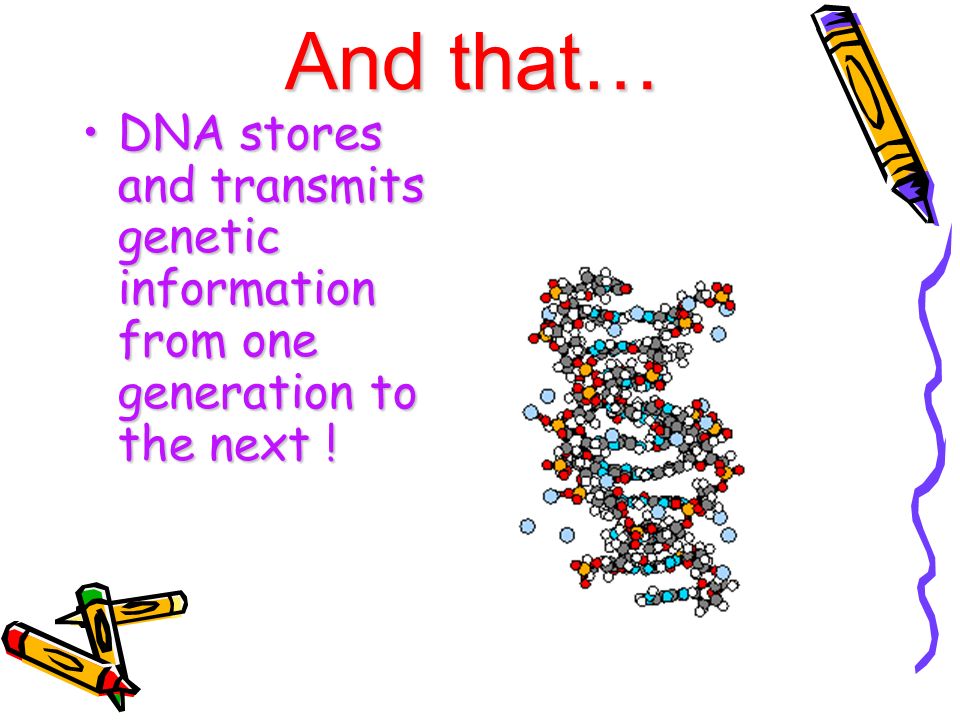 And that…

• DNA stores and transmits genetic information from one generation to the next !